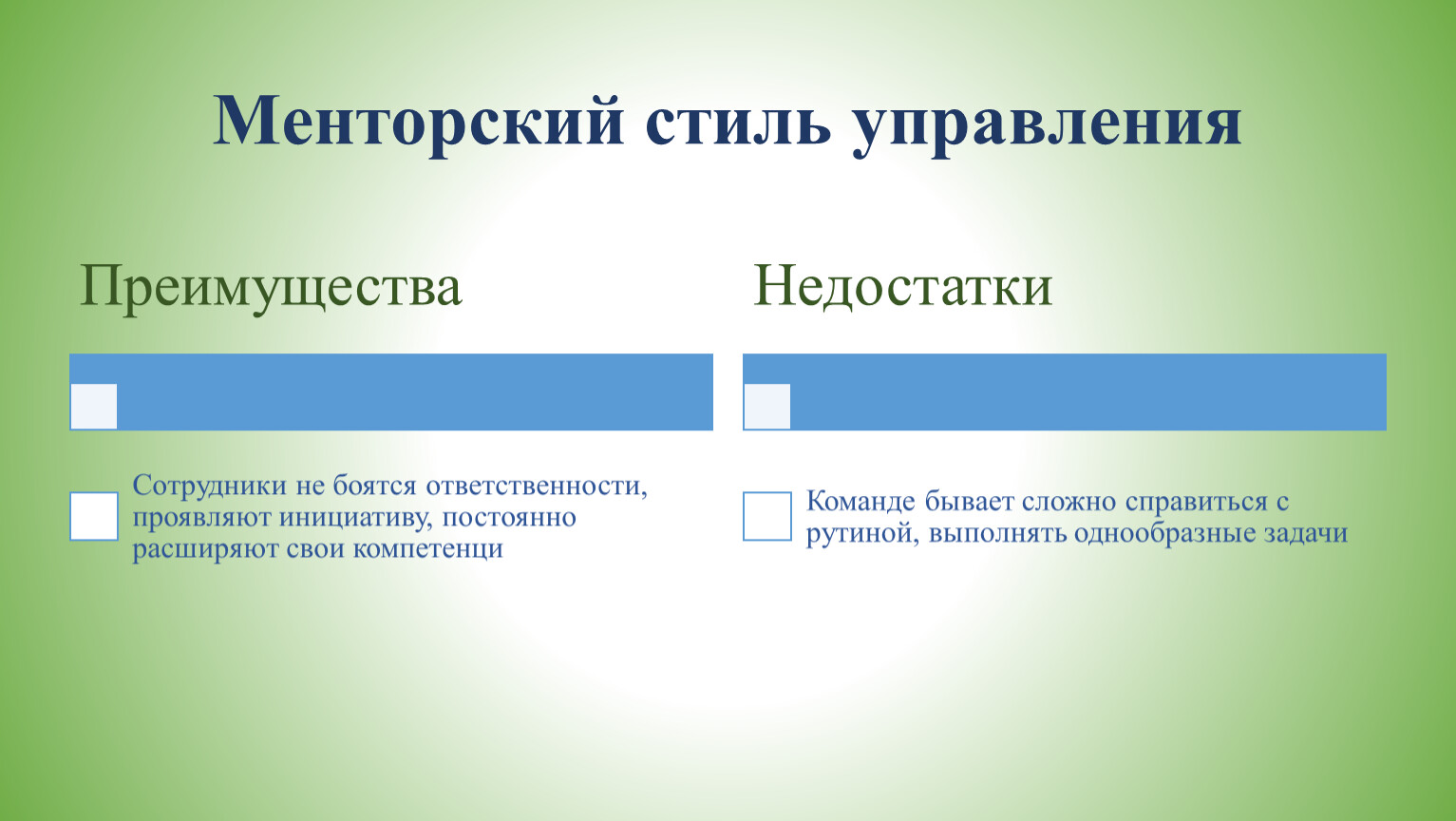 Менторский стиль управления

Преимущества

Сотрудники не боятся ответственности, проявляют инициативу, постоянно расширяют свои компетенци

Недостатки

Команде бывает сложно справиться с рутиной, выполнять однообразные задачи